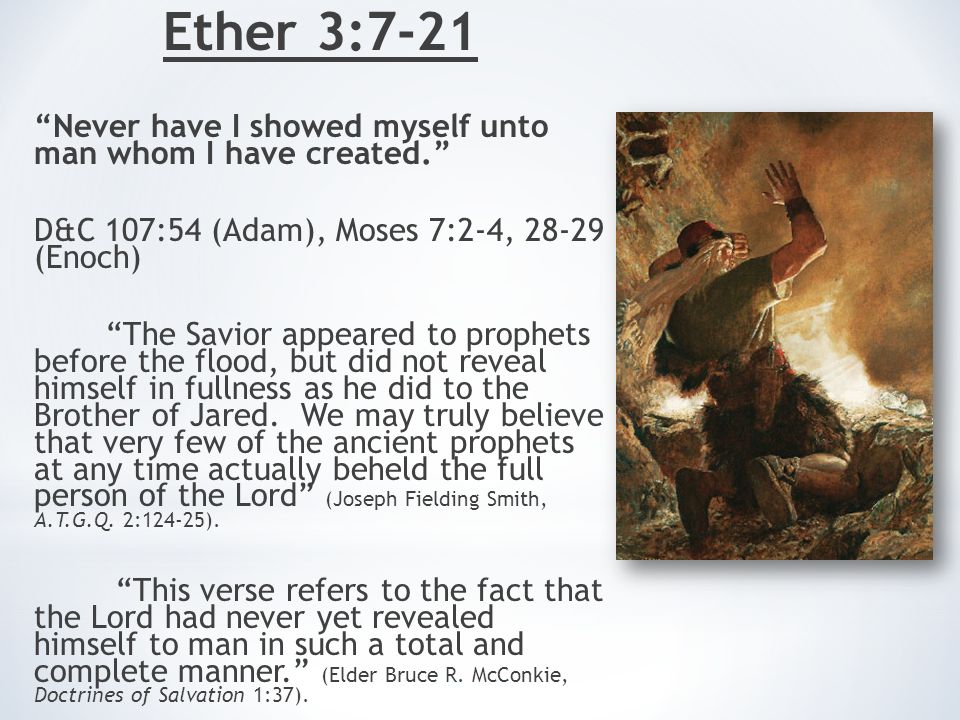 Ether 3:7-21

“Never have I showed myself unto man whom I have created.”

D&C 107:54 (Adam), Moses 7:2-4, 28-29 (Enoch)

“The Savior appeared to prophets before the flood, but did not reveal himself in fullness as he did to the Brother of Jared. We may truly believe that very few of the ancient prophets at any time actually beheld the full person of the Lord” (Joseph Fielding Smith, A.T.G.Q. 2:124-25).

“This verse refers to the fact that the Lord had never yet revealed himself to man in such a total and complete manner.” (Elder Bruce R. McConkie, Doctrines of Salvation 1:37).